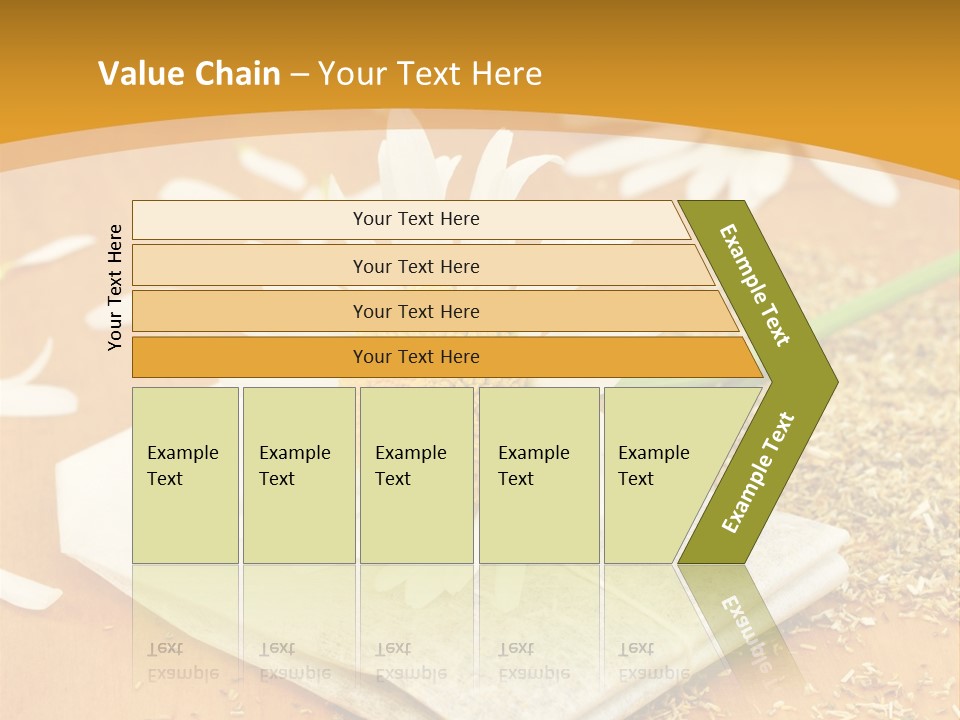 Value Chain – Your Text Here

Your Text Here

Your Text Here

Your Text Here

Your Text Here

Your Text Here

Example Text

Example Text

Example Text

Example Text

Example Text

Example Text

Example Text